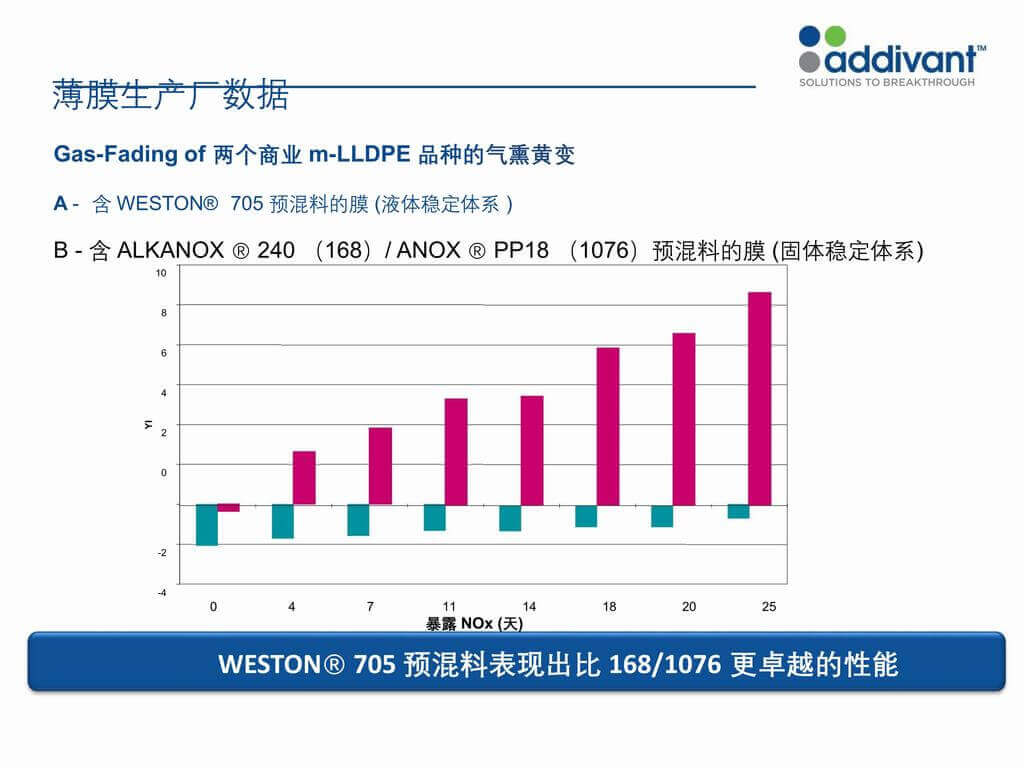 addivant™
SOLUTIONS TO BREAKTHROUGH

薄膜生产厂数据

Gas-Fading of 两个商业 m-LLDPE 品种的气熏黄变

A - 含 WESTON® 705 预混料的膜 (液体稳定体系 )

B - 含 ALKANOX ® 240 （168）/ ANOX ® PP18 （1076）预混料的膜 (固体稳定体系)

10
8
6
4
2
0
-2
-4
YI

0 4 7 11 14 18 20 25
暴露 NOx (天)

WESTON® 705 预混料表现出比 168/1076 更卓越的性能